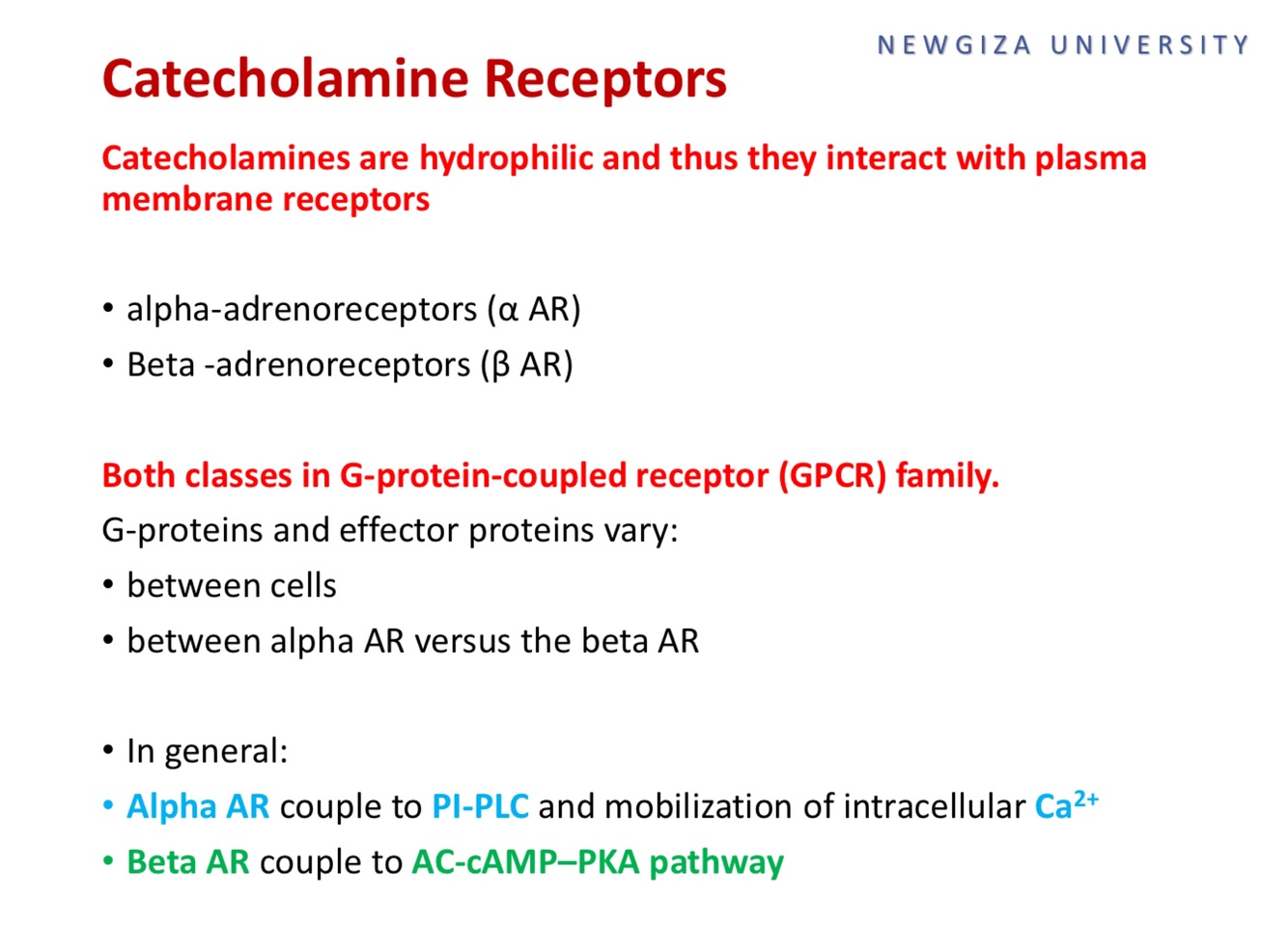 NEWGIZA UNIVERSITY

Catecholamine Receptors

Catecholamines are hydrophilic and thus they interact with plasma membrane receptors

• alpha-adrenoreceptors (α AR)
• Beta -adrenoreceptors (β AR)

Both classes in G-protein-coupled receptor (GPCR) family.
G-proteins and effector proteins vary:
• between cells
• between alpha AR versus the beta AR

• In general:
• Alpha AR couple to PI-PLC and mobilization of intracellular $Ca^{2+}$
• Beta AR couple to AC-cAMP–PKA pathway